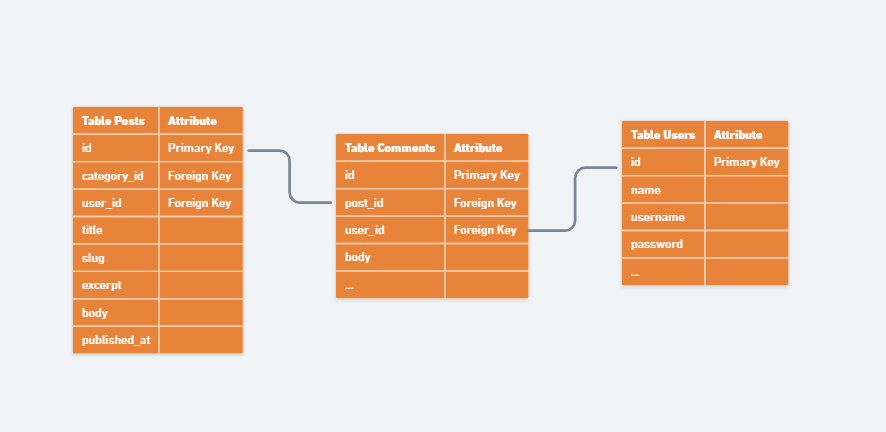 | Table Posts | Attribute |
|---|---|
| id | Primary Key |
| category_id | Foreign Key |
| user_id | Foreign Key |
| title | |
| slug | |
| excerpt | |
| body | |
| published_at | |

| Table Comments | Attribute |
|---|---|
| id | Primary Key |
| post_id | Foreign Key |
| user_id | Foreign Key |
| body | |
| ... | |

| Table Users | Attribute |
|---|---|
| id | Primary Key |
| name | |
| username | |
| password | |
| ... | |